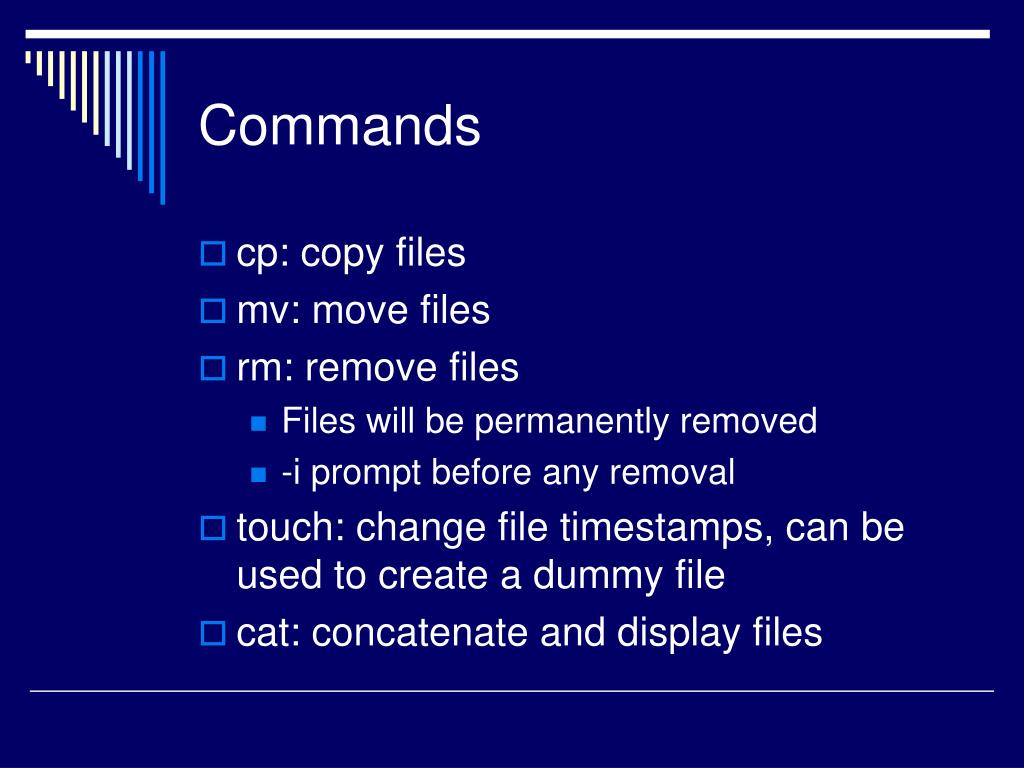 Commands

cp: copy files
mv: move files
rm: remove files
Files will be permanently removed
-i prompt before any removal
touch: change file timestamps, can be used to create a dummy file
cat: concatenate and display files